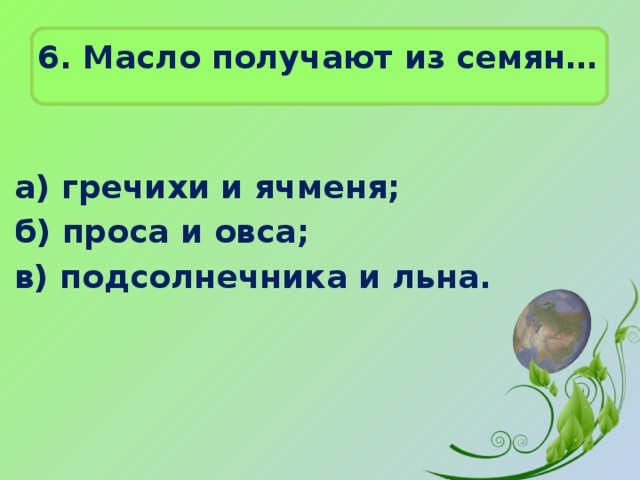 6. Масло получают из семян…

а) гречихи и ячменя;
б) проса и овса;
в) подсолнечника и льна.